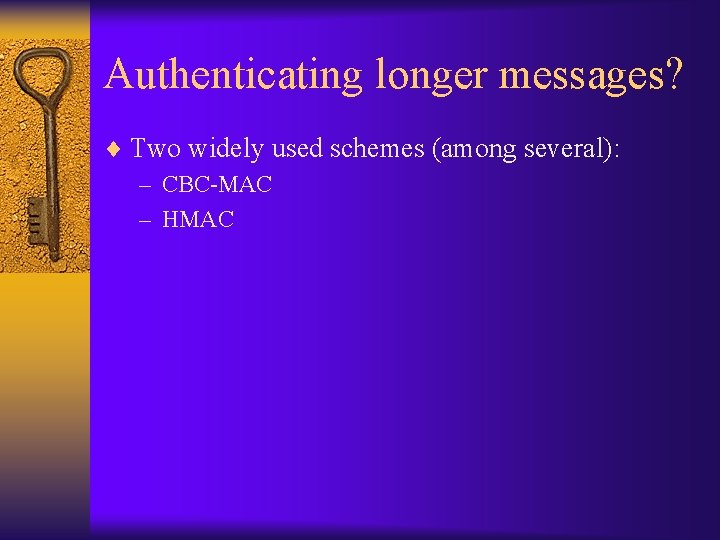 Authenticating longer messages?

♦ Two widely used schemes (among several):
– CBC-MAC
– HMAC